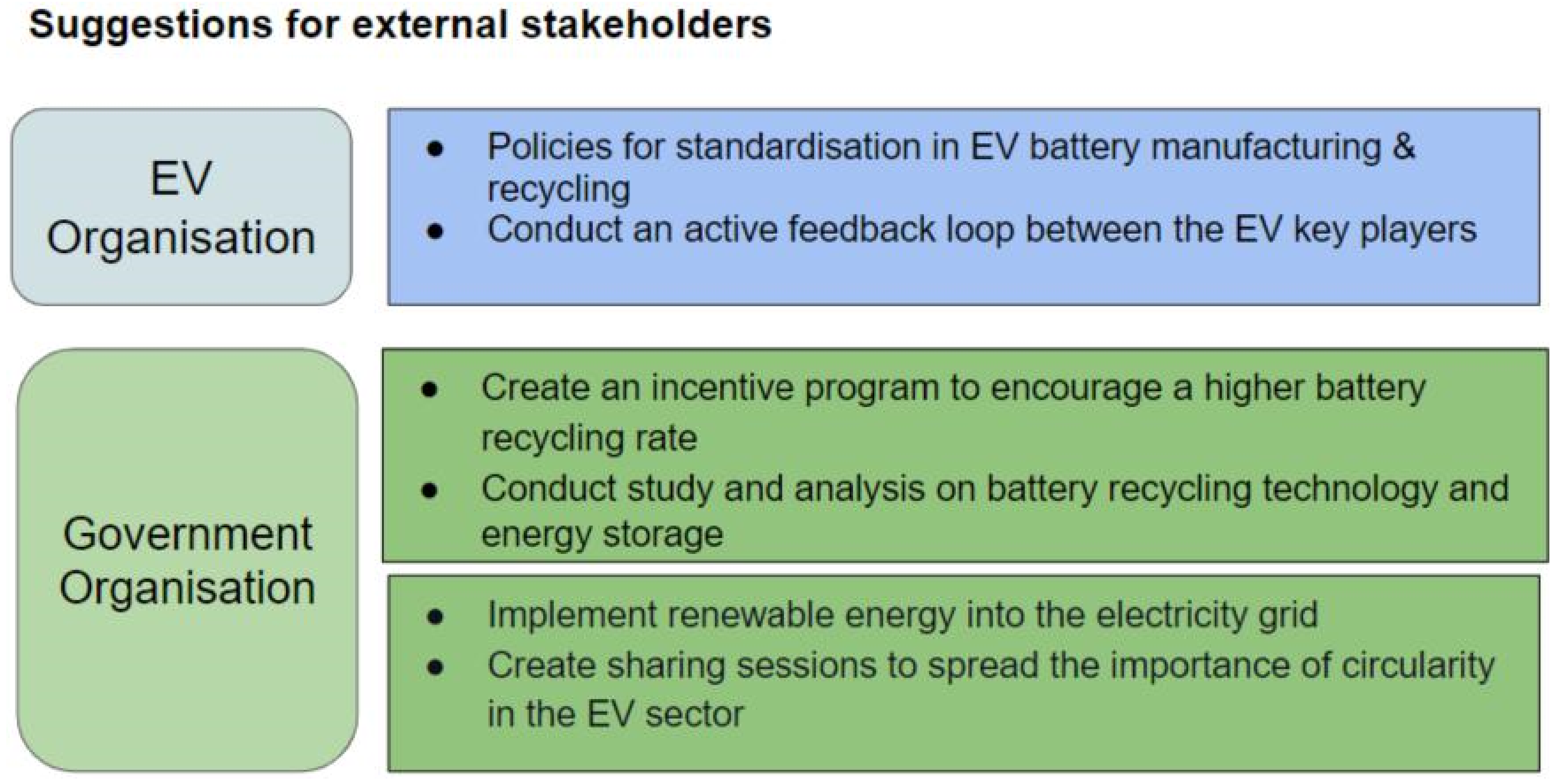 Suggestions for external stakeholders

EV Organisation

- Policies for standardisation in EV battery manufacturing & recycling
- Conduct an active feedback loop between the EV key players

Government Organisation

- Create an incentive program to encourage a higher battery recycling rate
- Conduct study and analysis on battery recycling technology and energy storage

- Implement renewable energy into the electricity grid
- Create sharing sessions to spread the importance of circularity in the EV sector